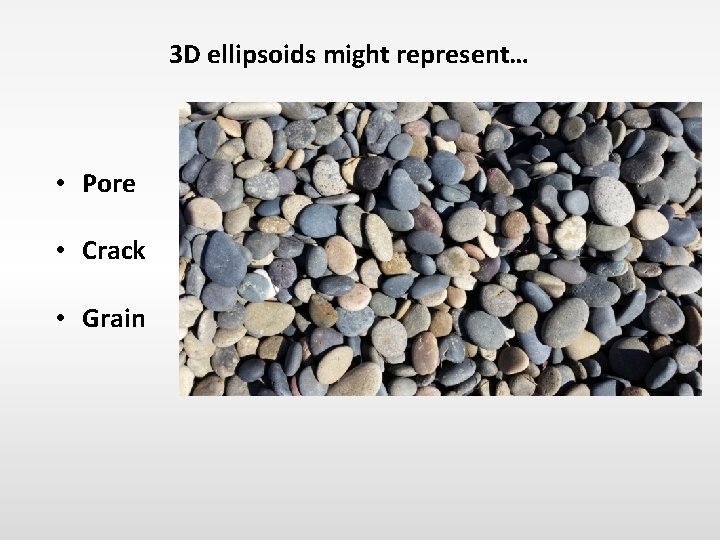 3D ellipsoids might represent…

• Pore

• Crack

• Grain